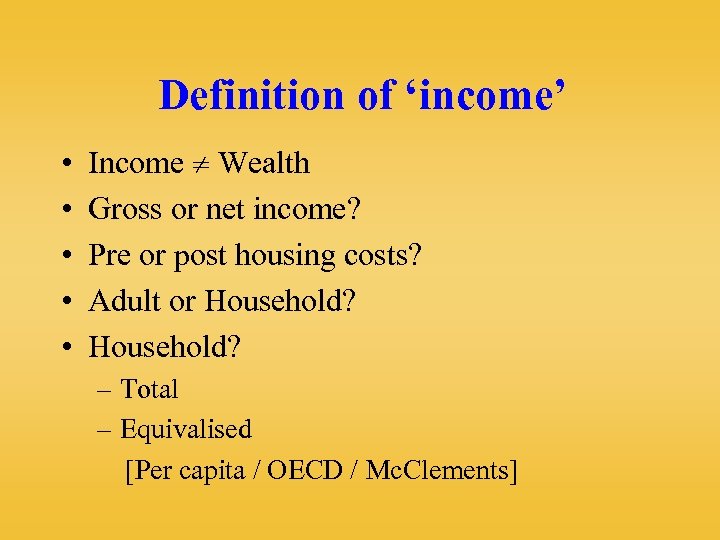 Definition of ‘income’

• Income $\neq$ Wealth
• Gross or net income?
• Pre or post housing costs?
• Adult or Household?
• Household?
– Total
– Equivalised
[Per capita / OECD / McClements]